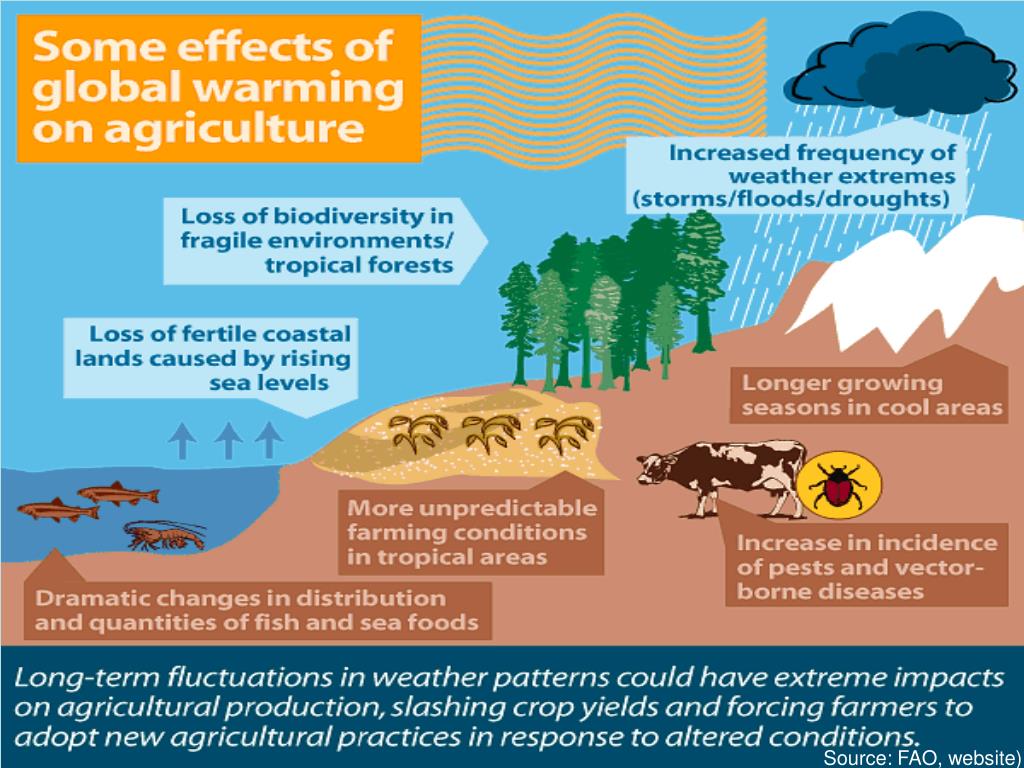 Some effects of global warming on agriculture

Increased frequency of weather extremes (storms/floods/droughts)

Loss of biodiversity in fragile environments/ tropical forests

Loss of fertile coastal lands caused by rising sea levels

Longer growing seasons in cool areas

More unpredictable farming conditions in tropical areas

Increase in incidence of pests and vector-borne diseases

Dramatic changes in distribution and quantities of fish and sea foods

Long-term fluctuations in weather patterns could have extreme impacts on agricultural production, slashing crop yields and forcing farmers to adopt new agricultural practices in response to altered conditions.

Source: FAO, website)